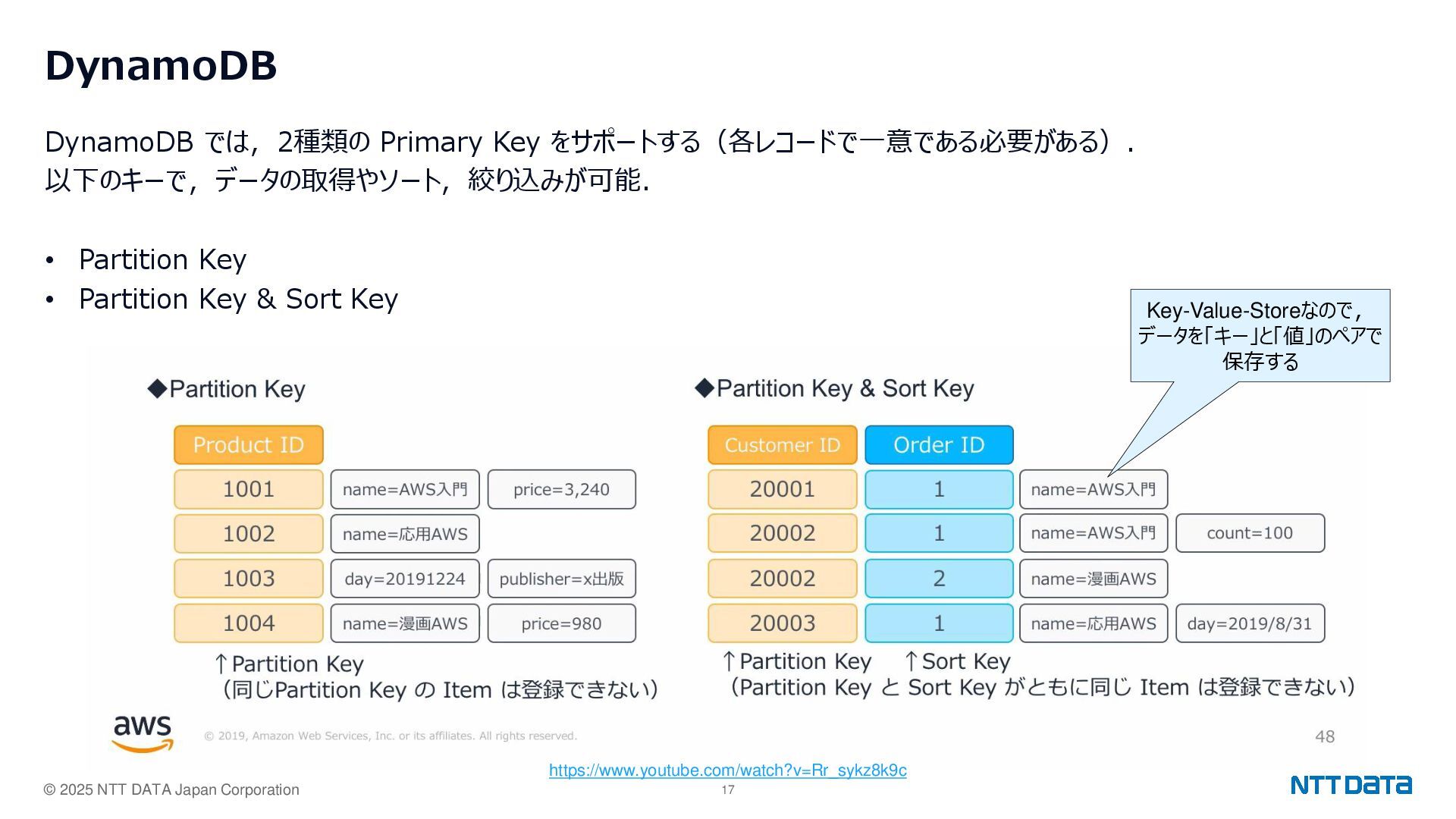 DynamoDB

DynamoDB では，2種類の Primary Key をサポートする（各レコードで一意である必要がある）．
以下のキーで，データの取得やソート，絞り込みが可能．

• Partition Key
• Partition Key & Sort Key

Key-Value-Storeなので，データを「キー」と「値」のペアで保存する

◆Partition Key

| Product ID | | |
|---|---|---|
| 1001 | name=AWS入門 | price=3,240 |
| 1002 | name=応用AWS | |
| 1003 | day=20191224 | publisher=x出版 |
| 1004 | name=漫画AWS | price=980 |

↑Partition Key
（同じPartition Key の Item は登録できない）

◆Partition Key & Sort Key

| Customer ID | Order ID | | |
|---|---|---|---|
| 20001 | 1 | name=AWS入門 | |
| 20002 | 1 | name=AWS入門 | count=100 |
| 20002 | 2 | name=漫画AWS | |
| 20003 | 1 | name=応用AWS | day=2019/8/31 |

↑Partition Key ↑Sort Key
（Partition Key と Sort Key がともに同じ Item は登録できない）

aws
© 2019, Amazon Web Services, Inc. or its affiliates. All rights reserved.
48

https://www.youtube.com/watch?v=Rr_sykz8k9c

© 2025 NTT DATA Japan Corporation
17
NTT DATA